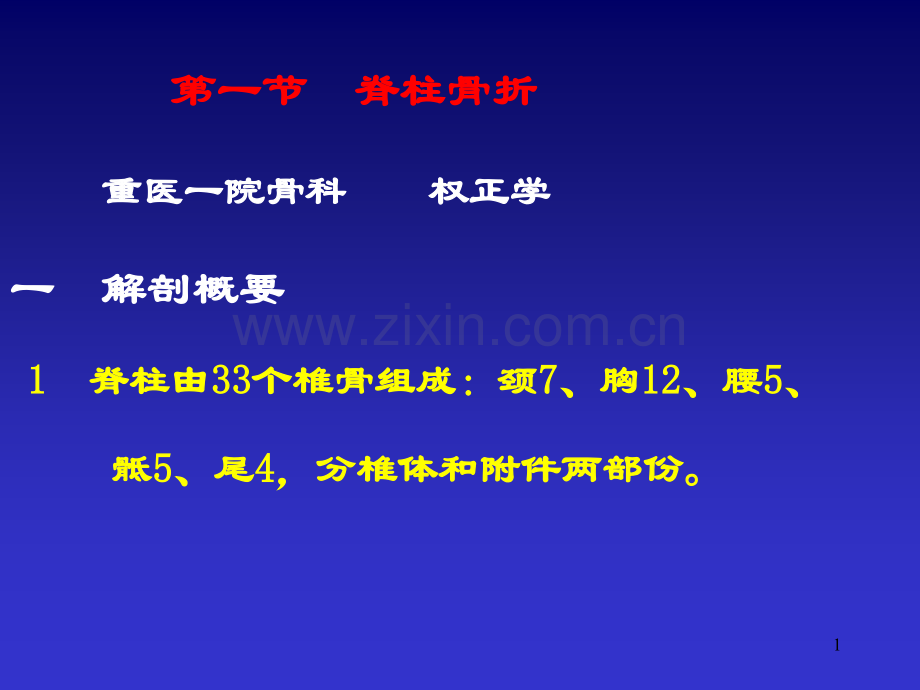 第一节　脊柱骨折

重医一院骨科　　权正学

一　解剖概要

www.zixin.com.cn

1　脊柱由33个椎骨组成：颈7、胸12、腰5、骶5、尾4，分椎体和附件两部份。

1